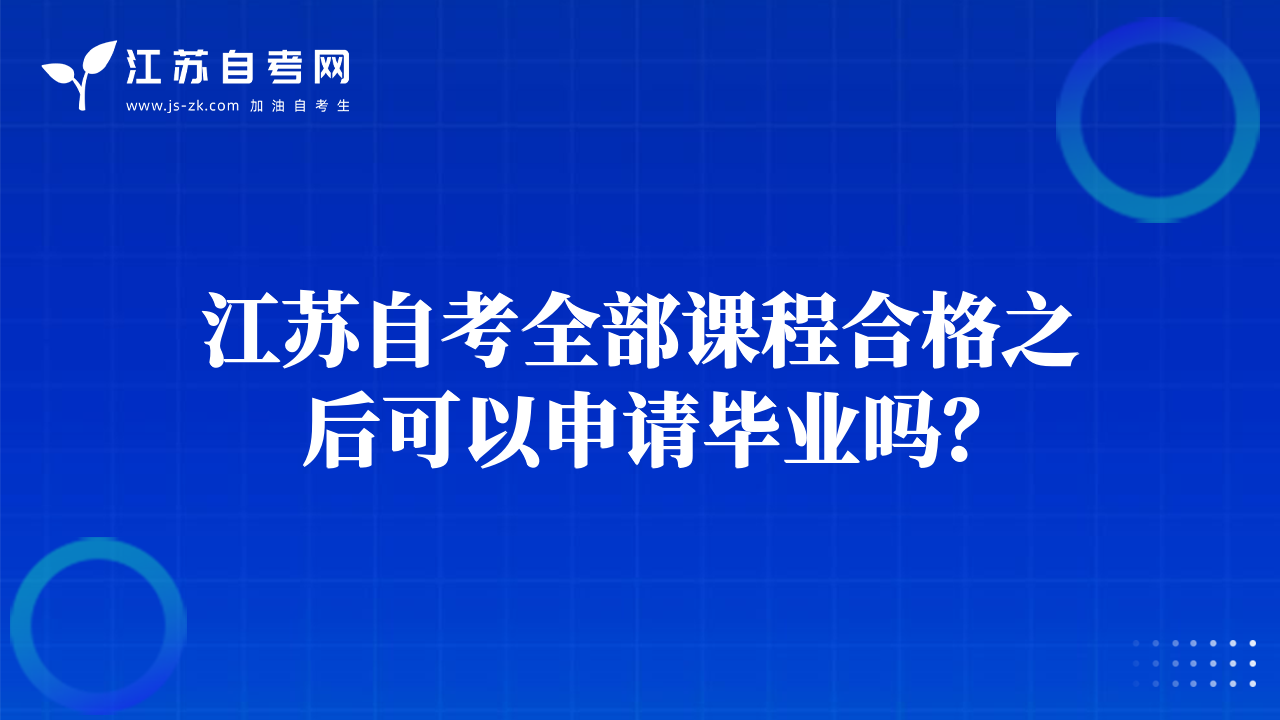 江苏自考网
www.js-zk.com 加油自考生

江苏自考全部课程合格之后可以申请毕业吗?